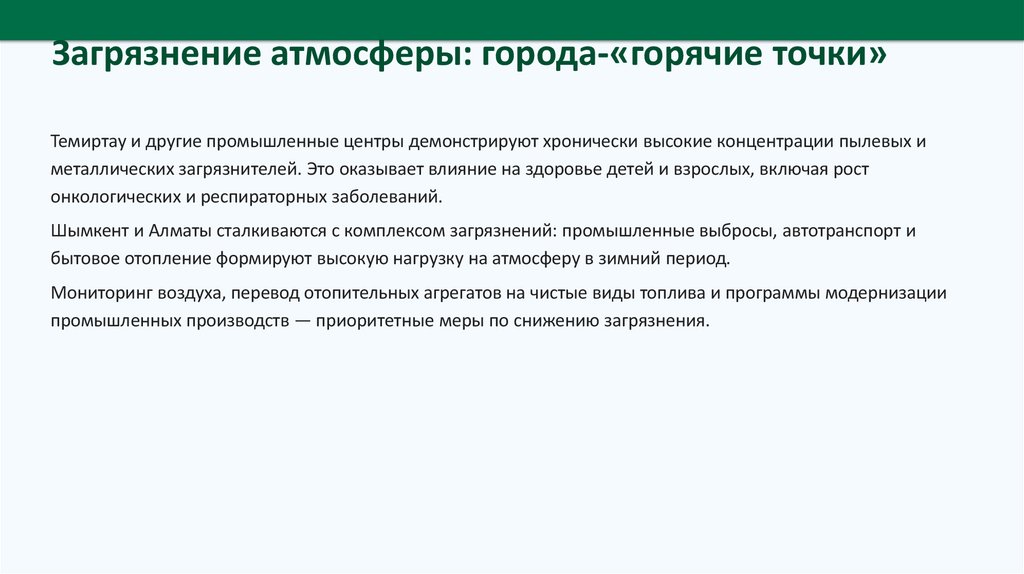 Загрязнение атмосферы: города-«горячие точки»

Темиртау и другие промышленные центры демонстрируют хронически высокие концентрации пылевых и металлических загрязнителей. Это оказывает влияние на здоровье детей и взрослых, включая рост онкологических и респираторных заболеваний.

Шымкент и Алматы сталкиваются с комплексом загрязнений: промышленные выбросы, автотранспорт и бытовое отопление формируют высокую нагрузку на атмосферу в зимний период.

Мониторинг воздуха, перевод отопительных агрегатов на чистые виды топлива и программы модернизации промышленных производств — приоритетные меры по снижению загрязнения.